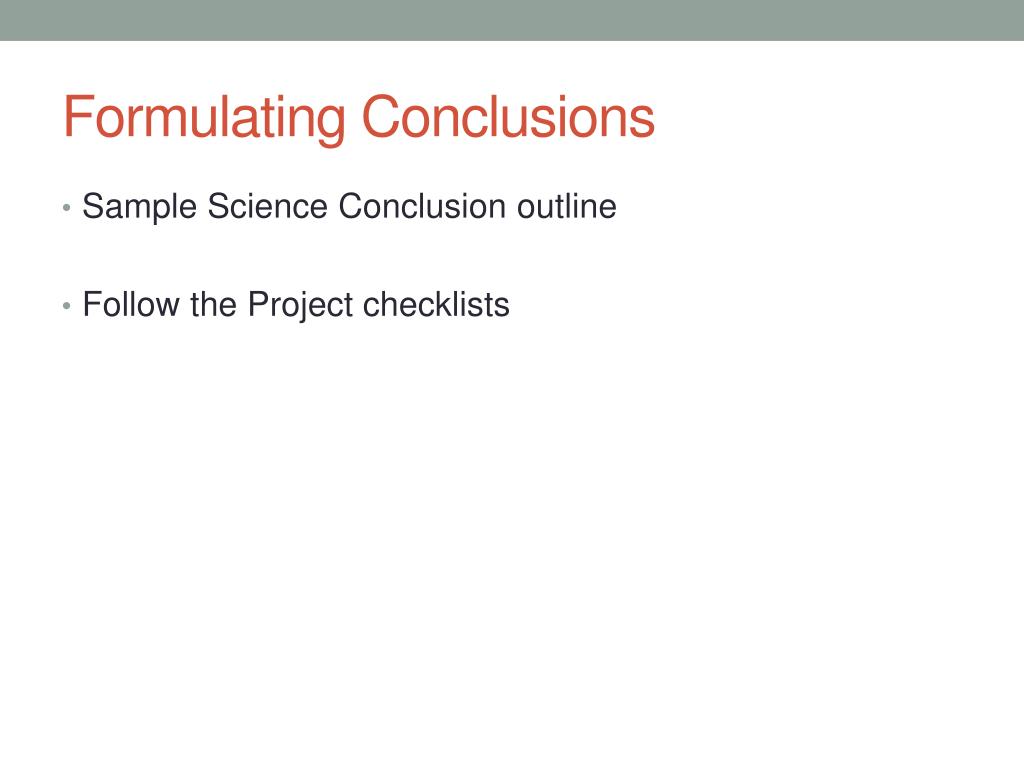 Formulating Conclusions

• Sample Science Conclusion outline

• Follow the Project checklists